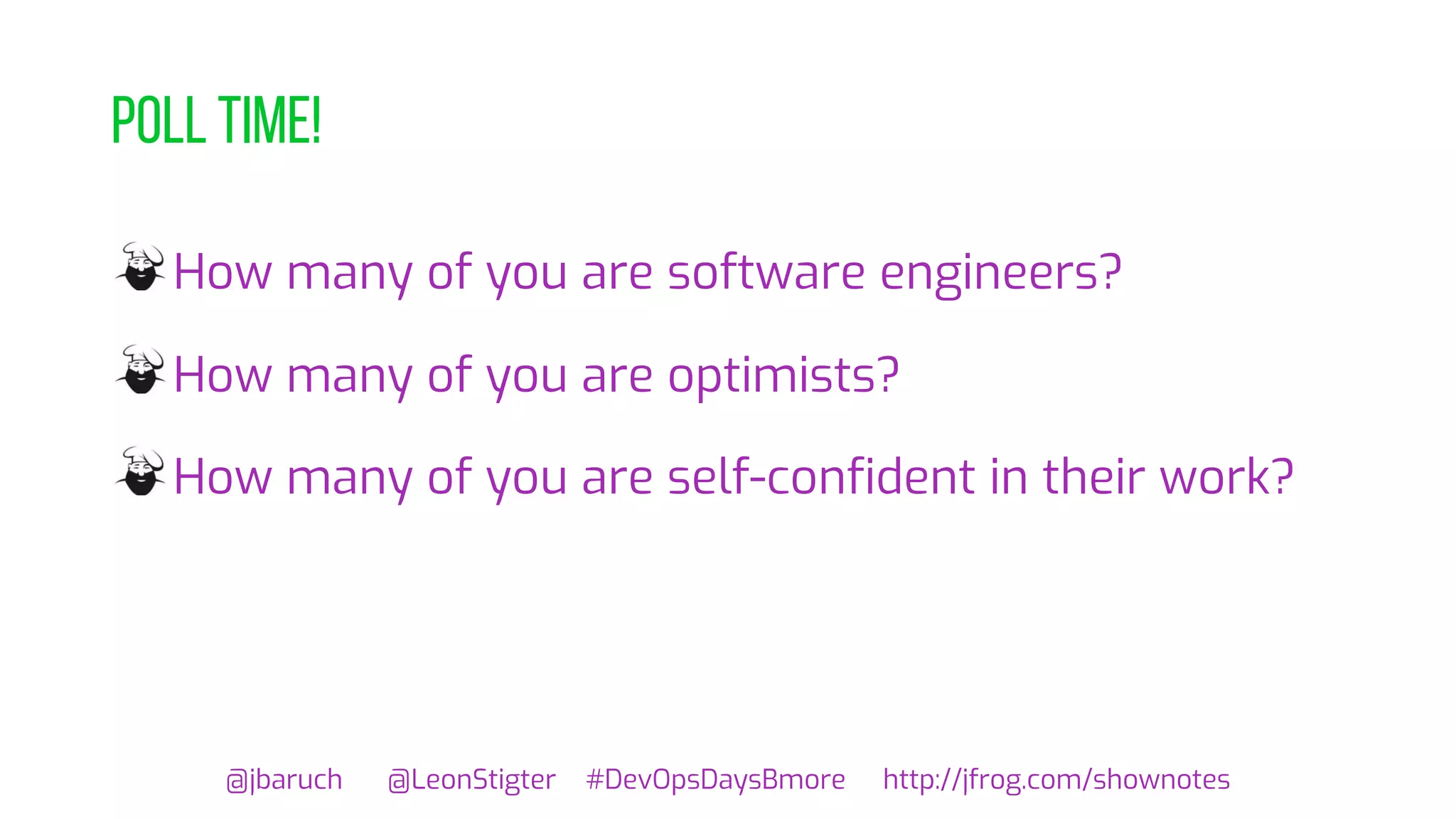 POLL TIME!

How many of you are software engineers?

How many of you are optimists?

How many of you are self-confident in their work?

@jbaruch @LeonStigter #DevOpsDaysBmore http://jfrog.com/shownotes